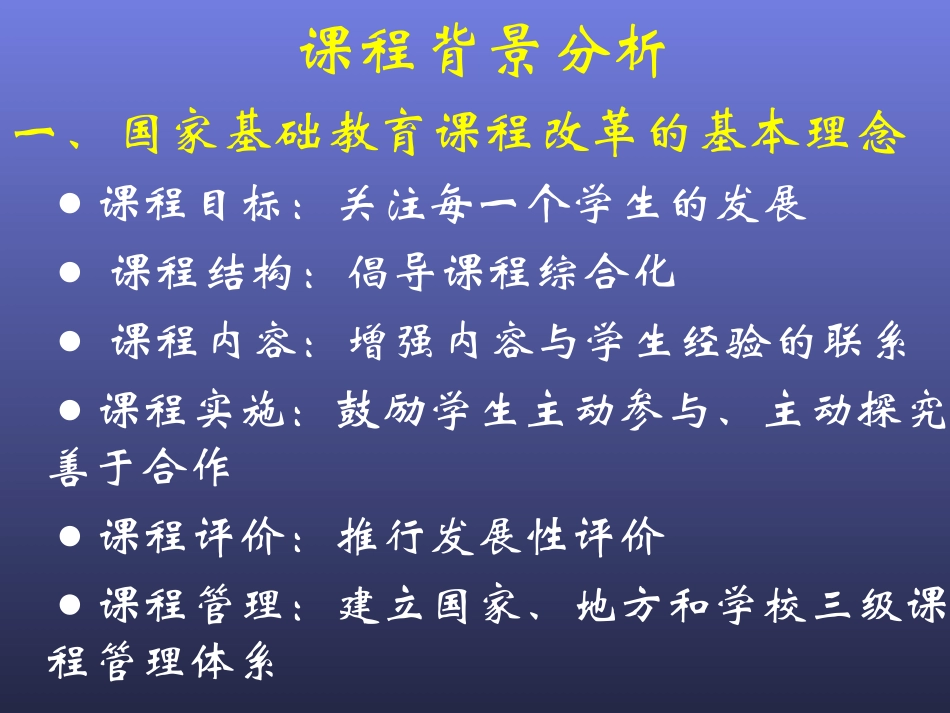 课程背景分析

一、国家基础教育课程改革的基本理念

● 课程目标：关注每一个学生的发展

● 课程结构：倡导课程综合化

● 课程内容：增强内容与学生经验的联系

● 课程实施：鼓励学生主动参与、主动探究善于合作

● 课程评价：推行发展性评价

● 课程管理：建立国家、地方和学校三级课程管理体系